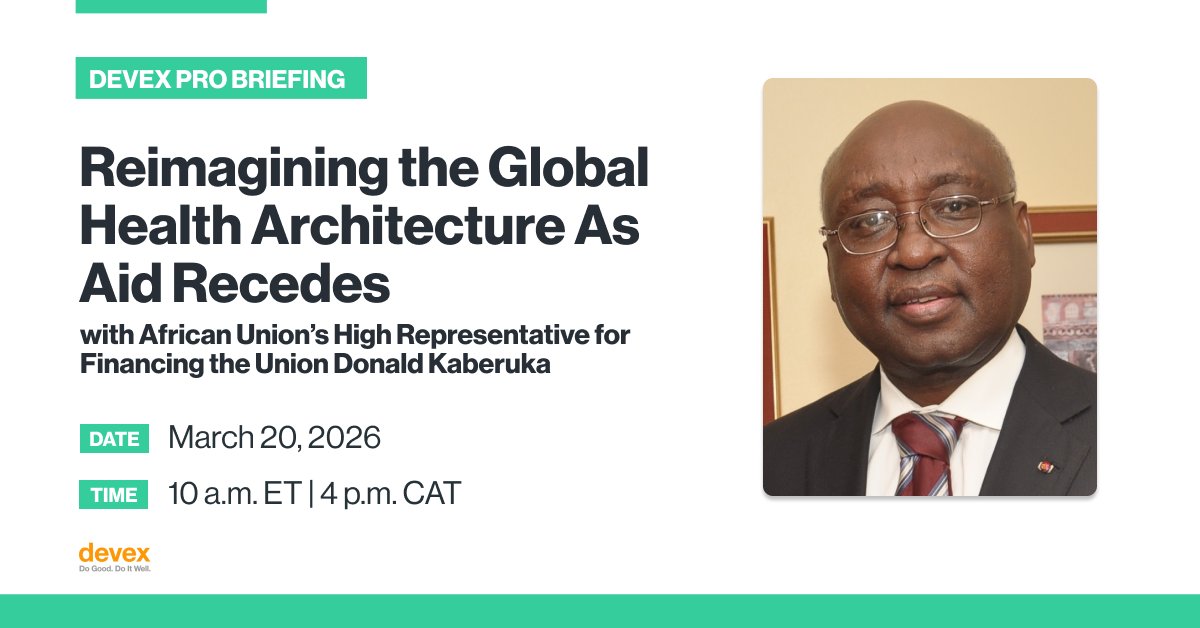 DEVEX PRO BRIEFING

Reimagining the Global Health Architecture As Aid Recedes

with African Union's High Representative for Financing the Union Donald Kaberuka

DATE March 20, 2026

TIME 10 a.m. ET | 4 p.m. CAT

devex
Do Good. Do It Well.